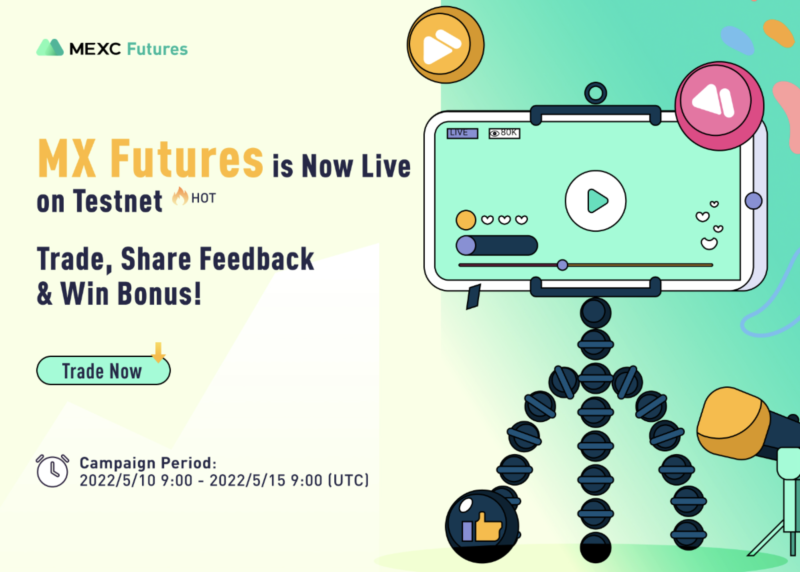 MEXC Futures

MX Futures is Now Live on Testnet HOT

Trade, Share Feedback & Win Bonus!

Trade Now

Campaign Period:
2022/5/10 9:00 - 2022/5/15 9:00 (UTC)

LIVE 80K